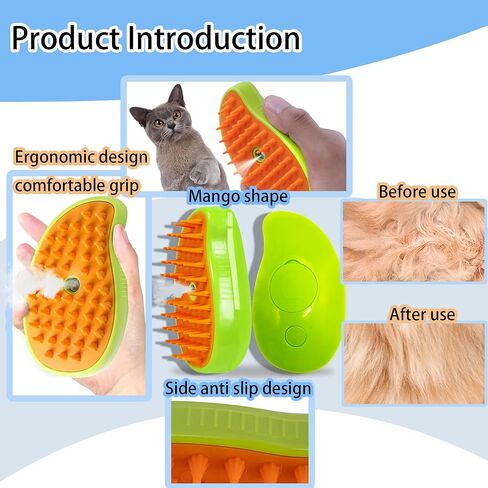 Product Introduction

Ergonomic design
comfortable grip

Mango shape

Before use

After use

Side anti slip design